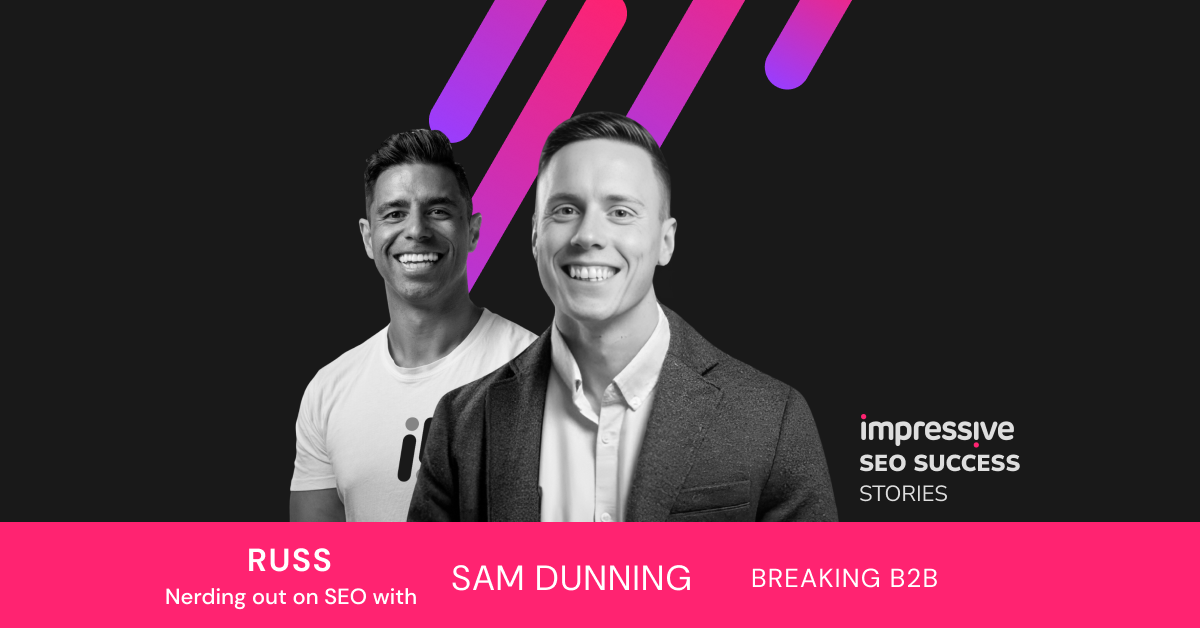 impressive
SEO SUCCESS
STORIES

RUSS
Nerding out on SEO with

SAM DUNNING

BREAKING B2B